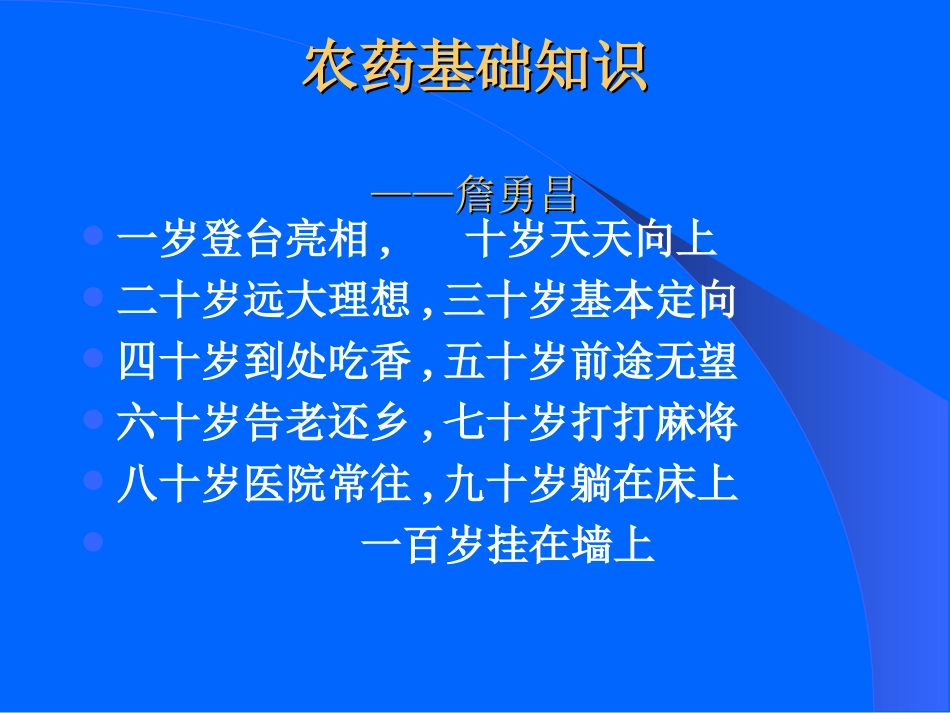 农药基础知识

——詹勇昌

- 一岁登台亮相，　十岁天天向上
- 二十岁远大理想，三十岁基本定向
- 四十岁到处吃香，五十岁前途无望
- 六十岁告老还乡，七十岁打打麻将
- 八十岁医院常往，九十岁躺在床上
- 一百岁挂在墙上